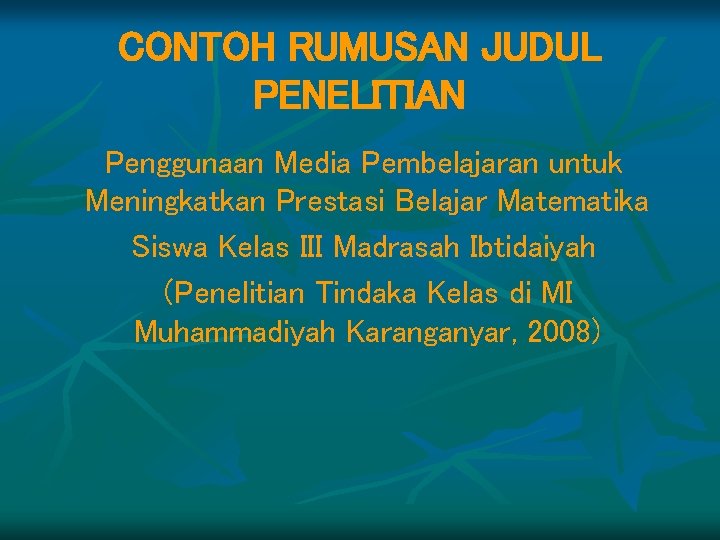 CONTOH RUMUSAN JUDUL PENELITIAN

Penggunaan Media Pembelajaran untuk Meningkatkan Prestasi Belajar Matematika Siswa Kelas III Madrasah Ibtidaiyah

(Penelitian Tindaka Kelas di MI Muhammadiyah Karanganyar, 2008)